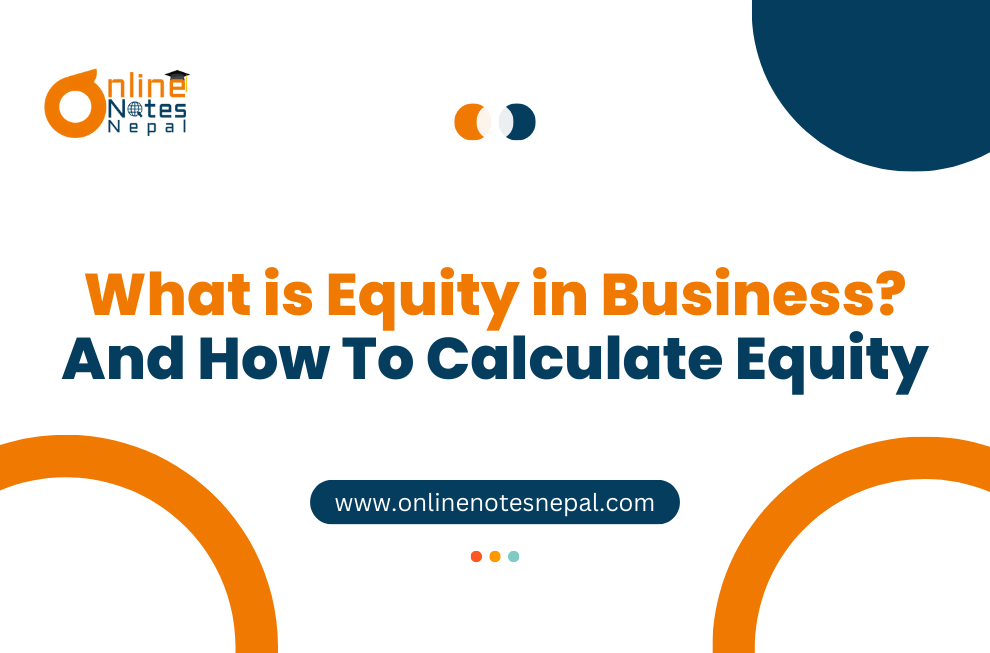 Online Notes Nepal

What is Equity in Business?
And How To Calculate Equity

www.onlinenotesnepal.com